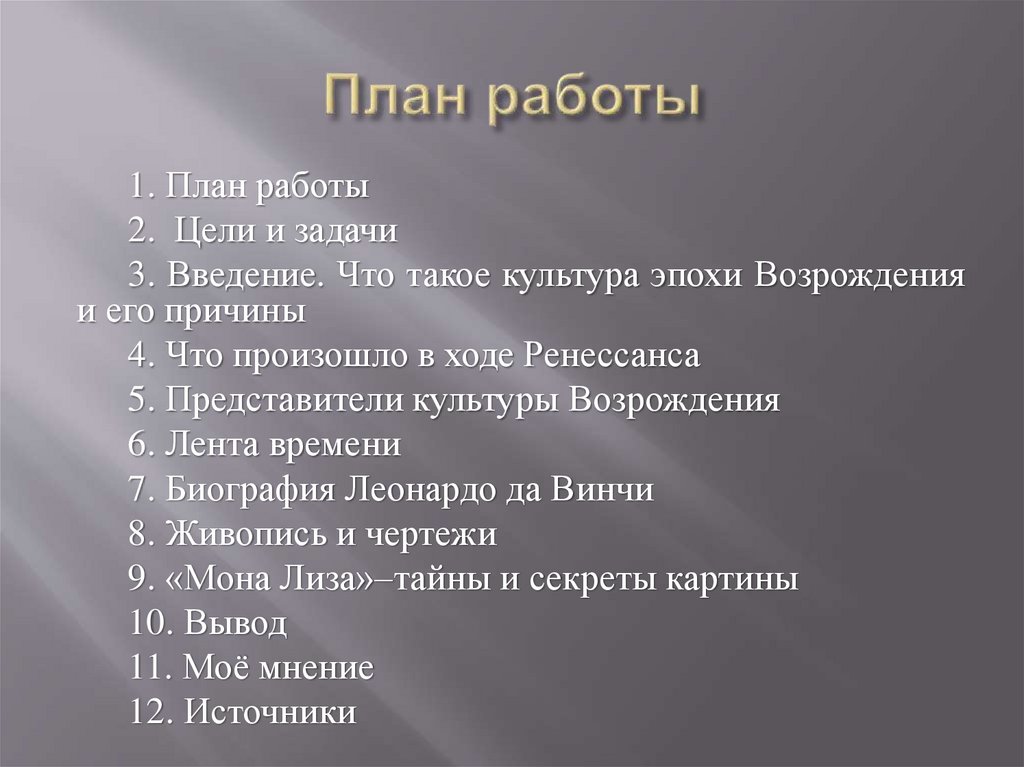 План работы

1. План работы
2. Цели и задачи
3. Введение. Что такое культура эпохи Возрождения и его причины
4. Что произошло в ходе Ренессанса
5. Представители культуры Возрождения
6. Лента времени
7. Биография Леонардо да Винчи
8. Живопись и чертежи
9. «Мона Лиза»–тайны и секреты картины
10. Вывод
11. Моё мнение
12. Источники